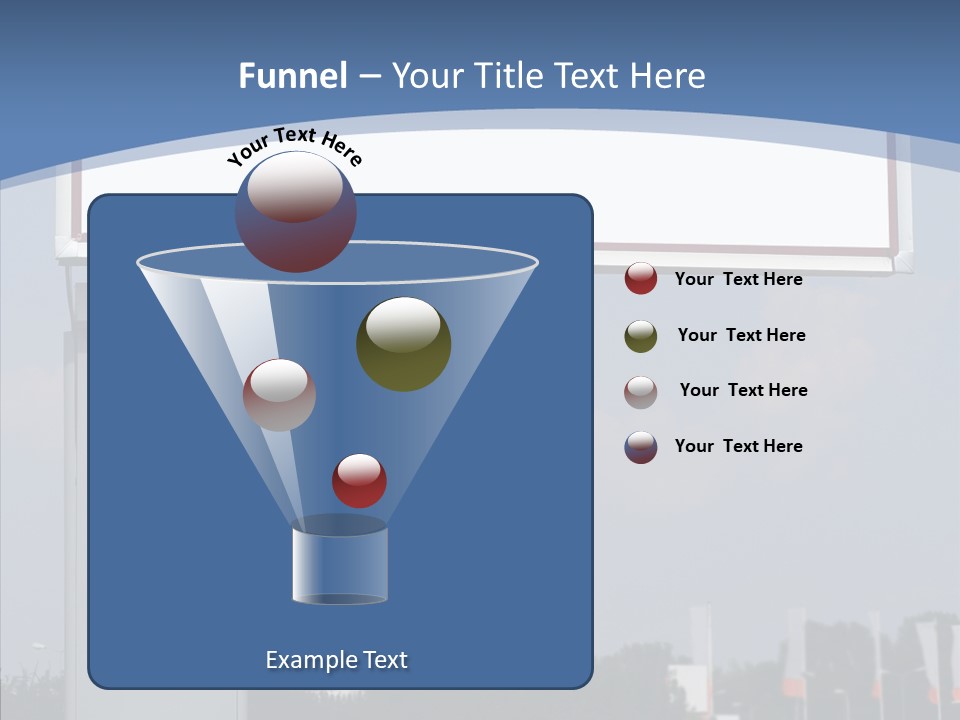 Funnel – Your Title Text Here

Your Text Here

Your Text Here

Your Text Here

Your Text Here

Your Text Here

Example Text